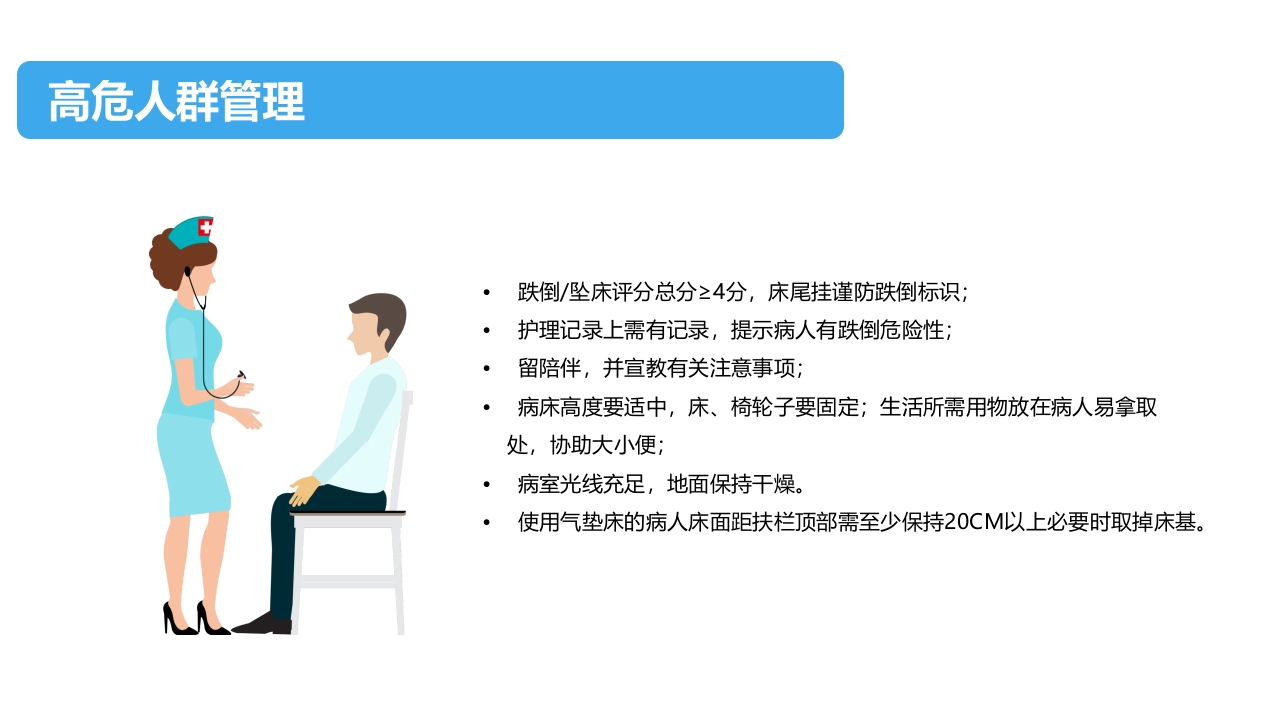 高危人群管理

• 跌倒/坠床评分总分≥4分，床尾挂谨防跌倒标识；
• 护理记录上需有记录，提示病人有跌倒危险性；
• 留陪伴，并宣教有关注意事项；
• 病床高度要适中，床、椅轮子要固定；生活所需用物放在病人易拿取处，协助大小便；
• 病室光线充足，地面保持干燥。
• 使用气垫床的病人床面距扶栏顶部需至少保持20CM以上必要时取掉床基。